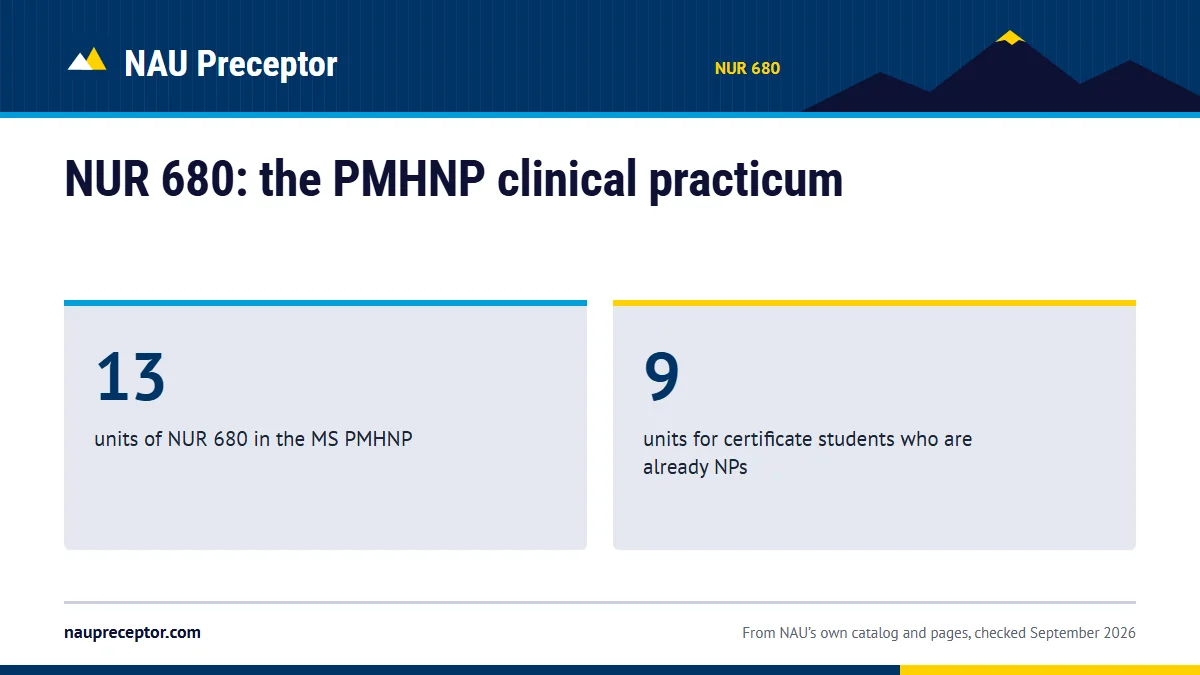 NAU Preceptor

NUR 680

NUR 680: the PMHNP clinical practicum

13

units of NUR 680 in the MS PMHNP

9

units for certificate students who are already NPs

naupreceptor.com

From NAU's own catalog and pages, checked September 2026